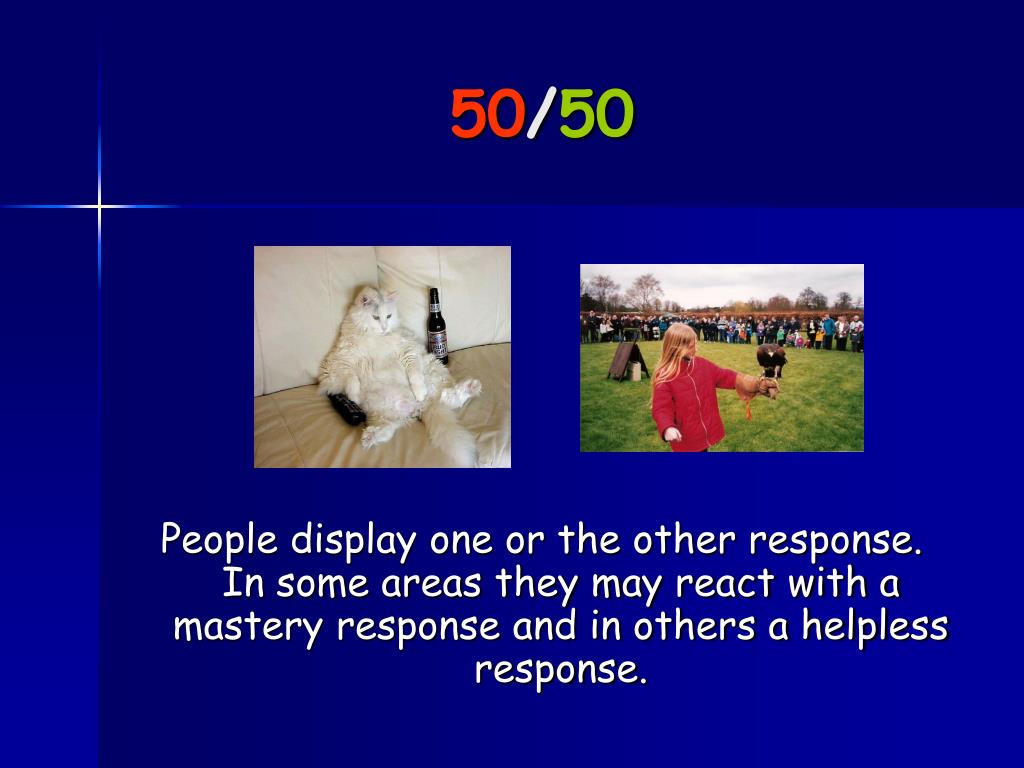 50/50

People display one or the other response. In some areas they may react with a mastery response and in others a helpless response.